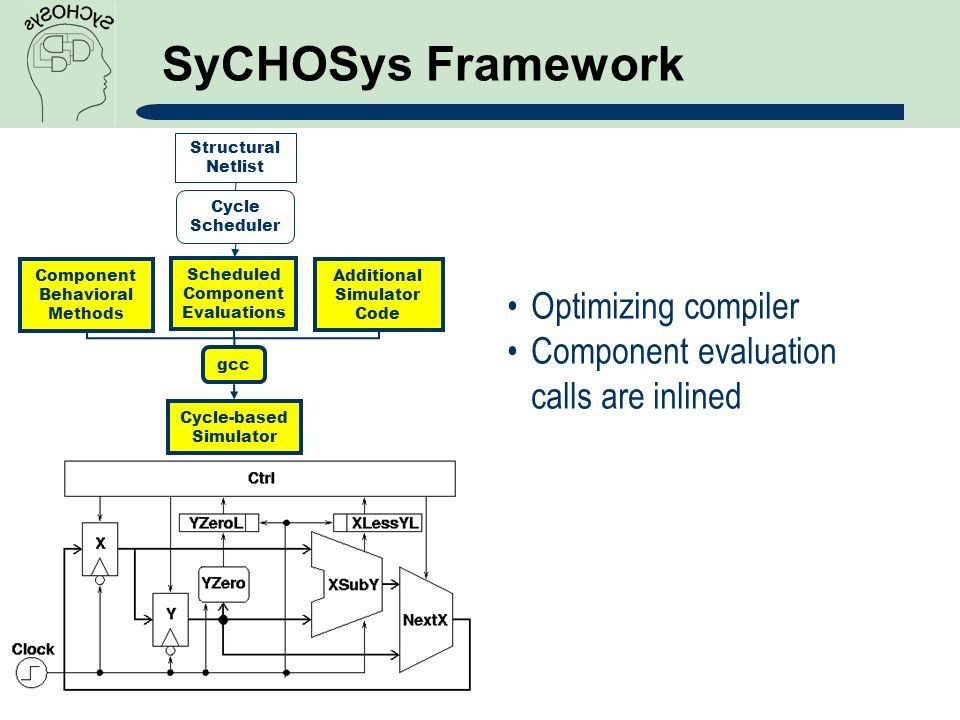 SyCHOSys

SyCHOSys Framework

Structural Netlist

Cycle Scheduler

Component Behavioral Methods

Scheduled Component Evaluations

Additional Simulator Code

gcc

Cycle-based Simulator

Ctrl

YZeroL

XLessYL

X

YZero

XSubY

Y

NextX

Clock

• Optimizing compiler
• Component evaluation calls are inlined